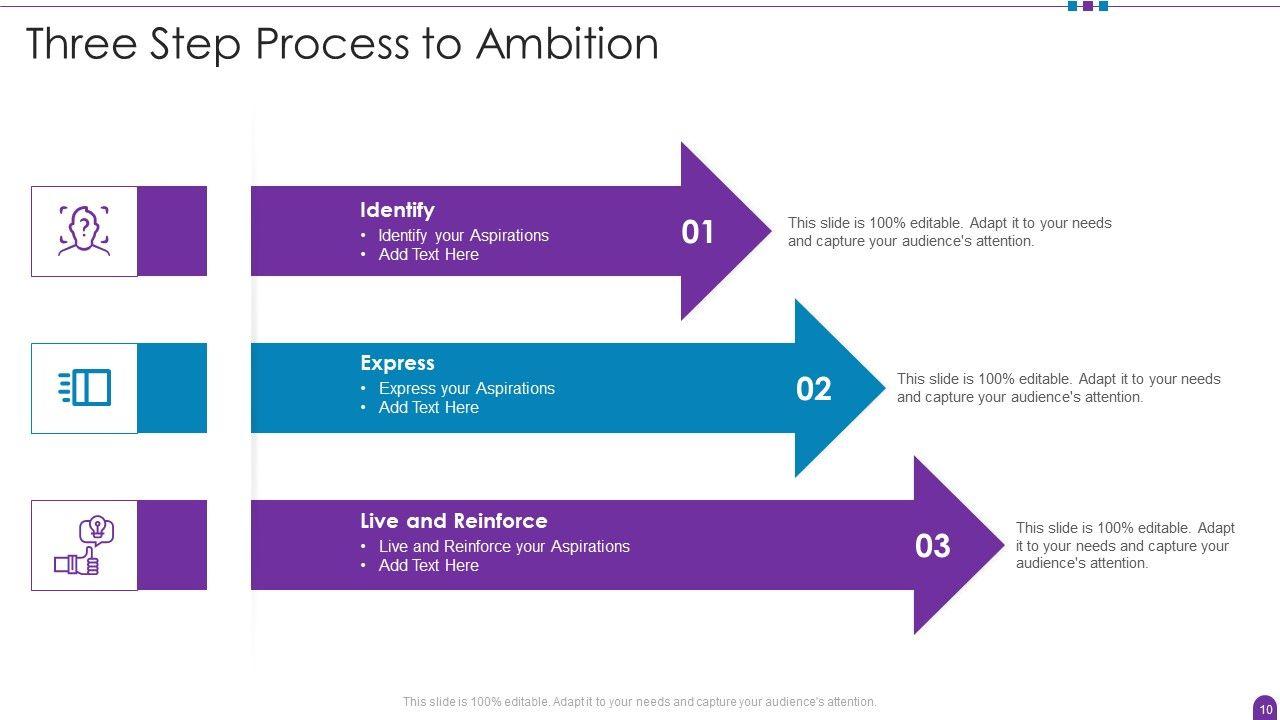 Three Step Process to Ambition

Identify
• Identify your Aspirations
• Add Text Here

01

This slide is 100% editable. Adapt it to your needs and capture your audience's attention.

Express
• Express your Aspirations
• Add Text Here

02

This slide is 100% editable. Adapt it to your needs and capture your audience's attention.

Live and Reinforce
• Live and Reinforce your Aspirations
• Add Text Here

03

This slide is 100% editable. Adapt it to your needs and capture your audience's attention.

This slide is 100% editable. Adapt it to your needs and capture your audience's attention.

10